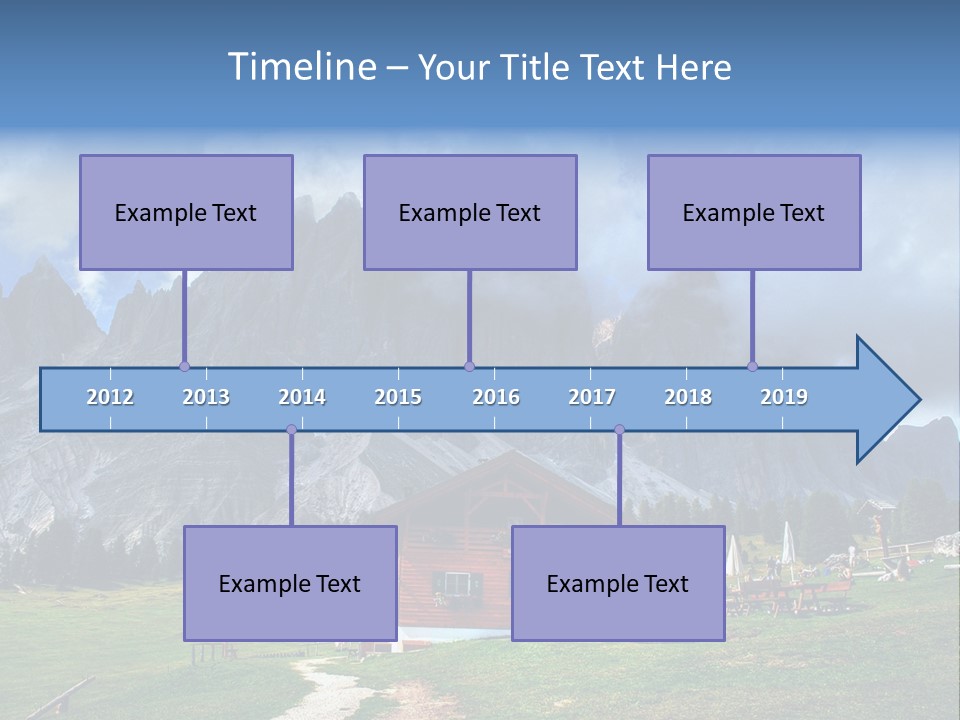 Timeline – Your Title Text Here

Example Text

Example Text

Example Text

2012 2013 2014 2015 2016 2017 2018 2019

Example Text

Example Text